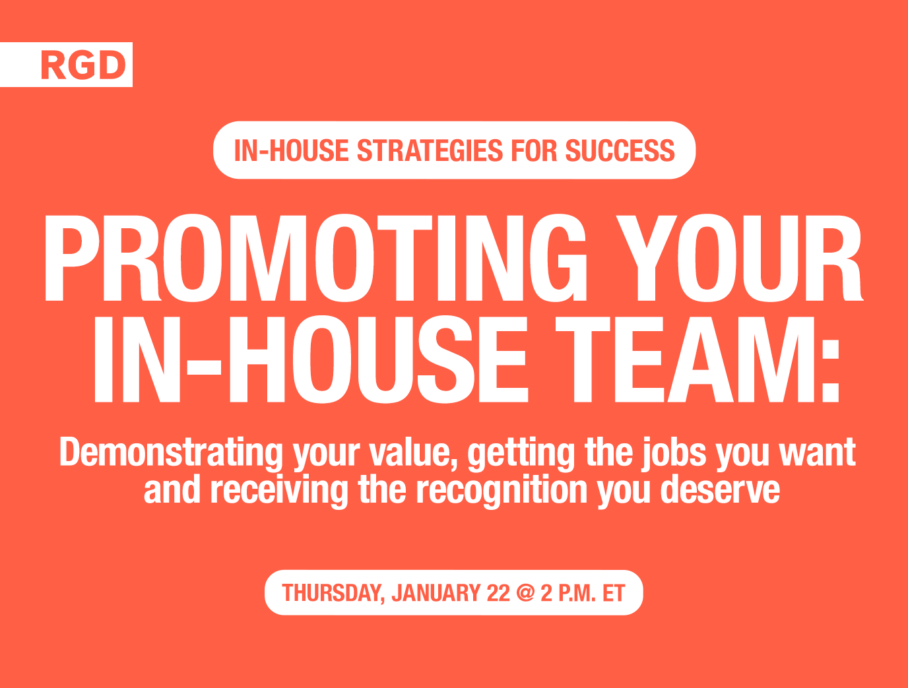 RGD

IN-HOUSE STRATEGIES FOR SUCCESS

PROMOTING YOUR IN-HOUSE TEAM:

Demonstrating your value, getting the jobs you want and receiving the recognition you deserve

THURSDAY, JANUARY 22 @ 2 P.M. ET